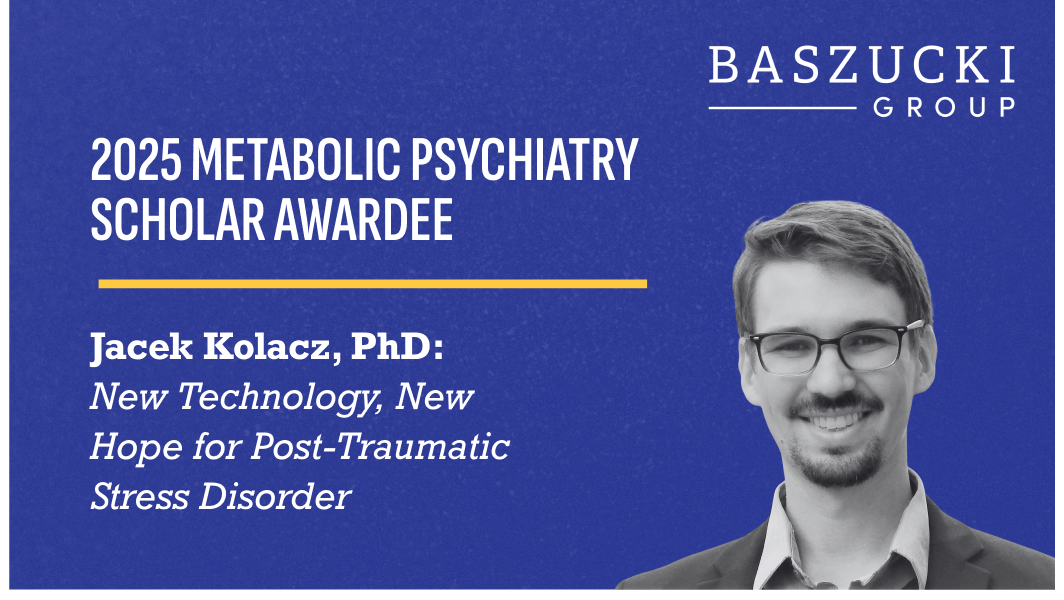 BASZUCKI
GROUP

2025 METABOLIC PSYCHIATRY SCHOLAR AWARDEE

Jacek Kolacz, PhD:
New Technology, New Hope for Post-Traumatic Stress Disorder